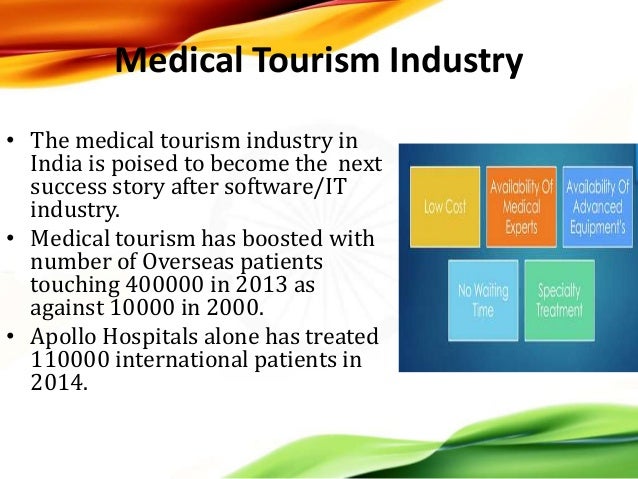 Medical Tourism Industry

• The medical tourism industry in India is poised to become the  next success story after software/IT industry.
• Medical tourism has boosted with number of Overseas patients touching 400000 in 2013 as against 10000 in 2000.
• Apollo Hospitals alone has treated 110000 international patients in 2014.

Low Cost

Availability Of Medical Experts

Availability Of Advanced Equipment's

No Waiting Time

Specialty Treatment